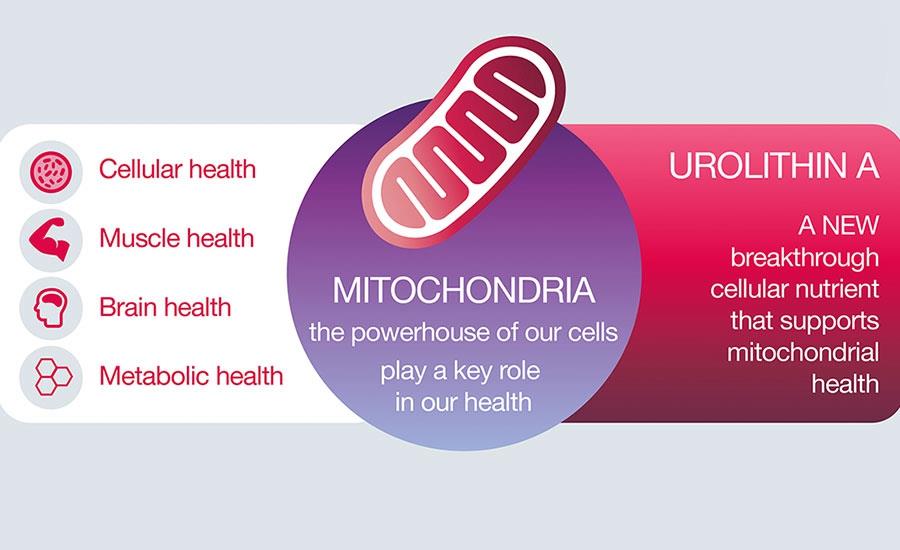 Cellular health

Muscle health

Brain health

Metabolic health

MITOCHONDRIA
the powerhouse of our cells
play a key role
in our health

UROLITHIN A

A NEW
breakthrough
cellular nutrient
that supports
mitochondrial
health